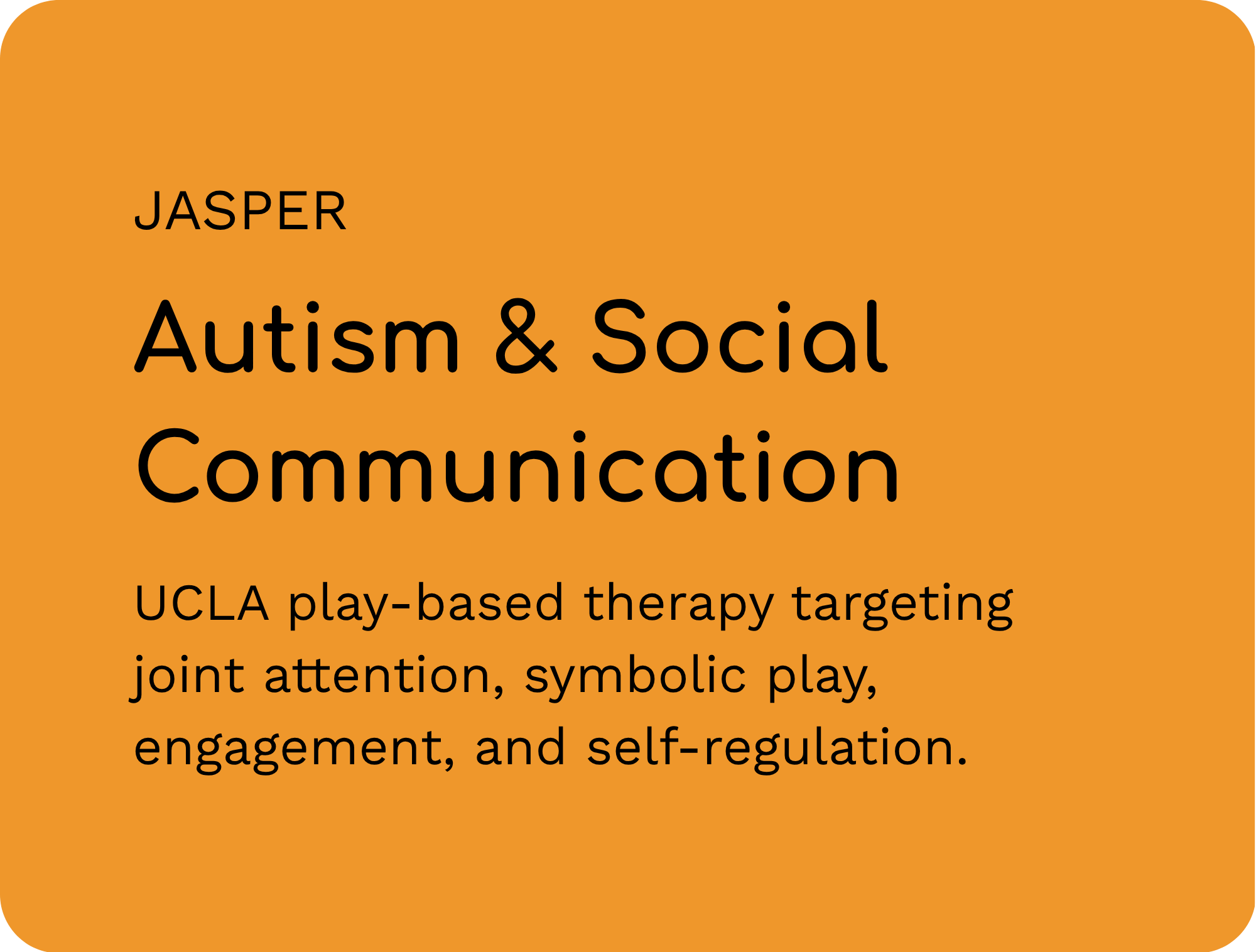 JASPER

Autism & Social Communication

UCLA play-based therapy targeting joint attention, symbolic play, engagement, and self-regulation.